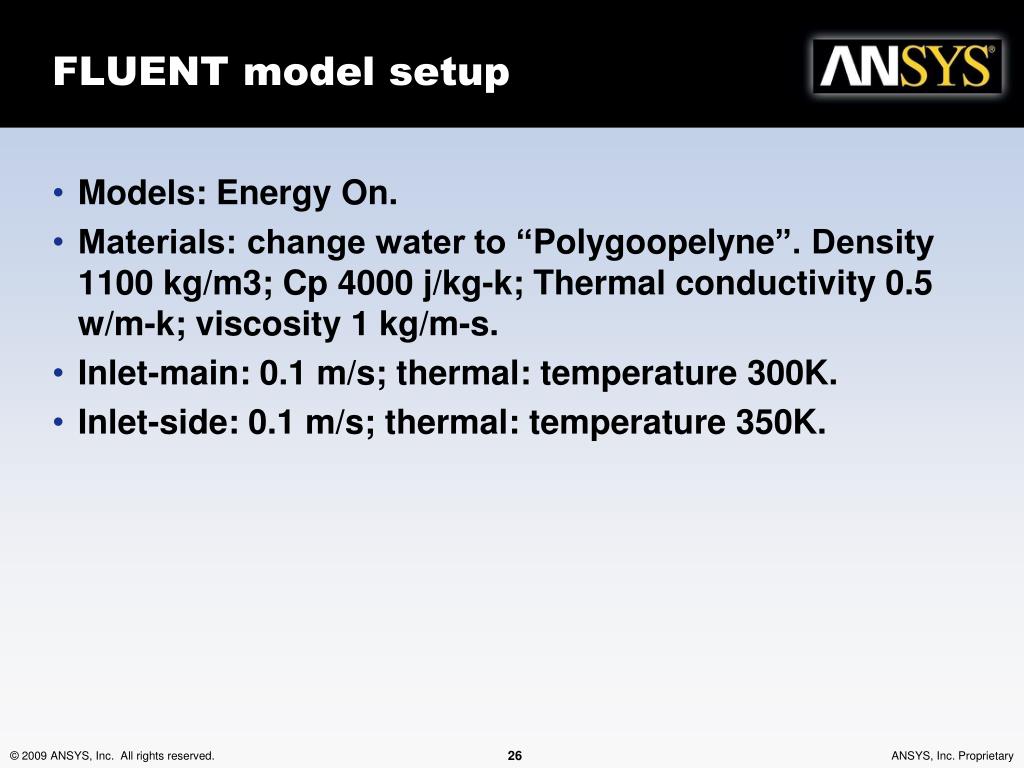 FLUENT model setup

ANSYS®

• Models: Energy On.
• Materials: change water to “Polygoopelyne”. Density 1100 kg/m3; Cp 4000 j/kg-k; Thermal conductivity 0.5 w/m-k; viscosity 1 kg/m-s.
• Inlet-main: 0.1 m/s; thermal: temperature 300K.
• Inlet-side: 0.1 m/s; thermal: temperature 350K.

© 2009 ANSYS, Inc. All rights reserved.

26

ANSYS, Inc. Proprietary